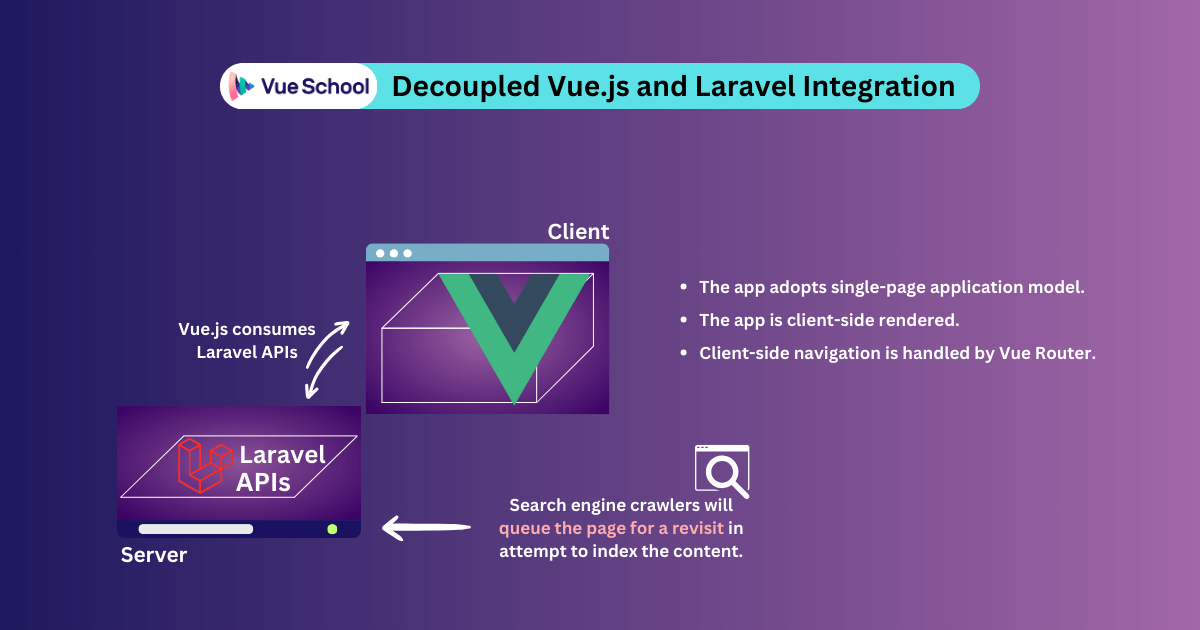 Vue School

Decoupled Vue.js and Laravel Integration

Client

Vue.js consumes Laravel APIs

Laravel APIs

Server

- The app adopts single-page application model.
- The app is client-side rendered.
- Client-side navigation is handled by Vue Router.

Search engine crawlers will queue the page for a revisit in attempt to index the content.